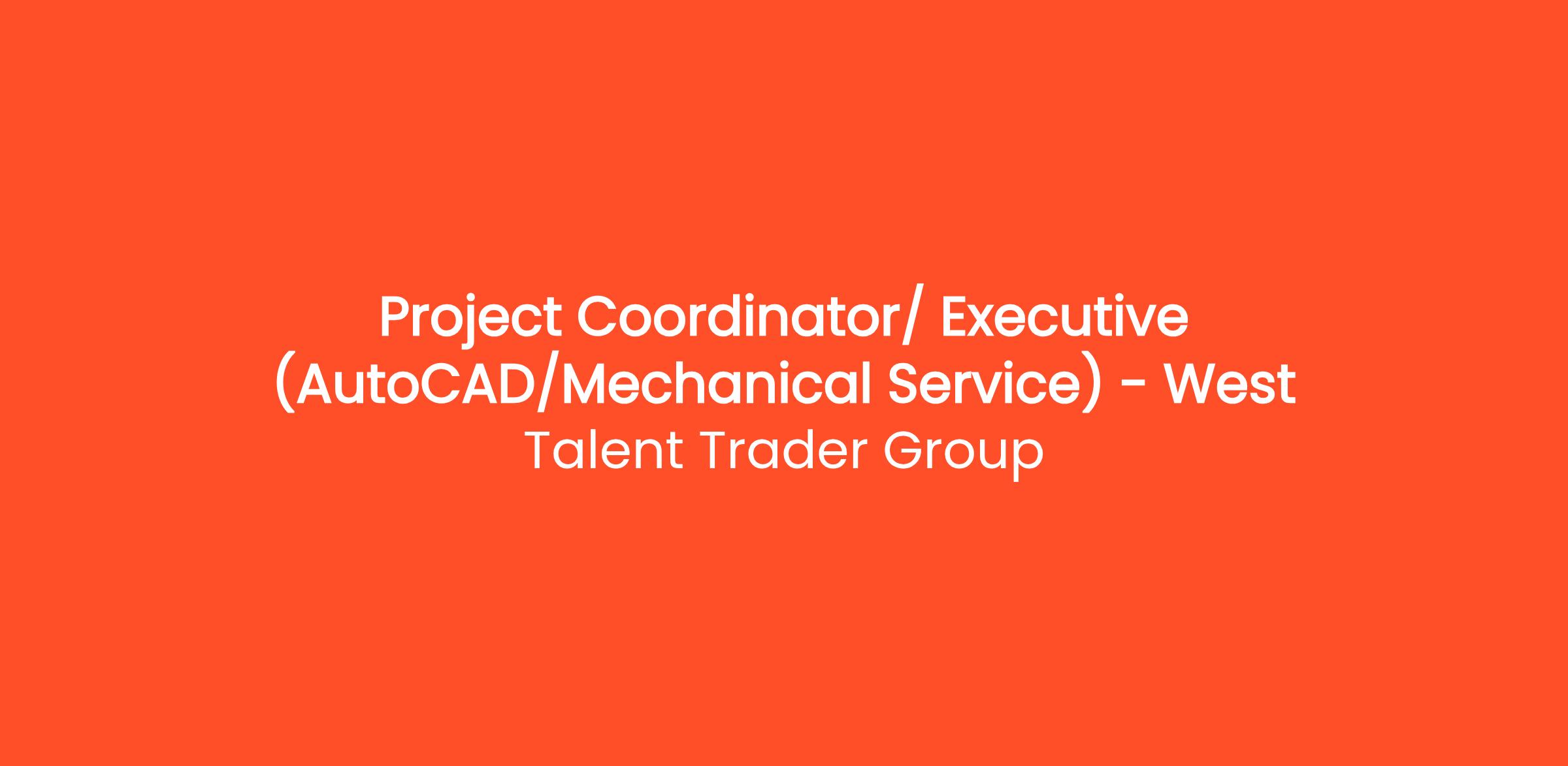 Project Coordinator/ Executive (AutoCAD/Mechanical Service) - West

Talent Trader Group